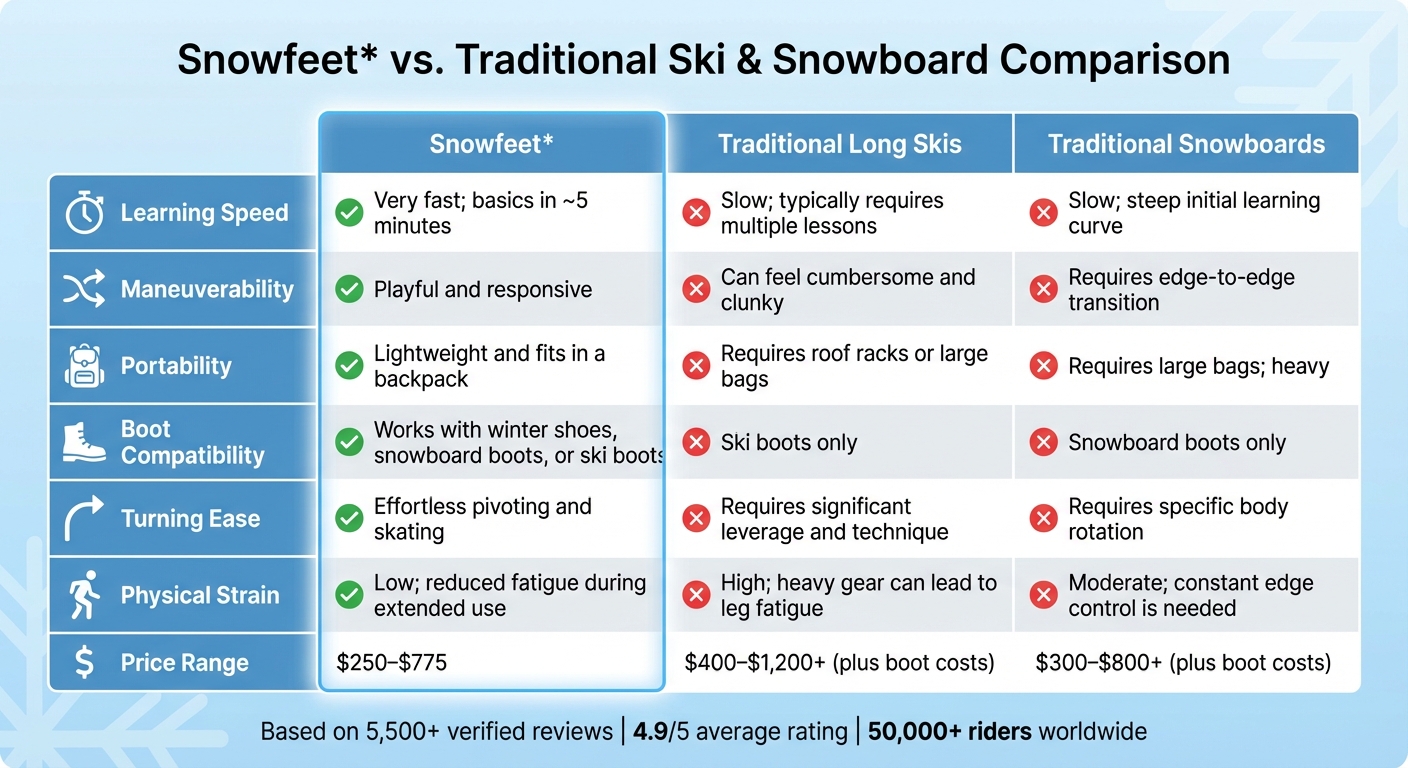 Snowfeet* vs. Traditional Ski & Snowboard Comparison

| | Snowfeet* | Traditional Long Skis | Traditional Snowboards |
|---|---|---|---|
| Learning Speed | Very fast; basics in ~5 minutes | Slow; typically requires multiple lessons | Slow; steep initial learning curve |
| Maneuverability | Playful and responsive | Can feel cumbersome and clunky | Requires edge-to-edge transition |
| Portability | Lightweight and fits in a backpack | Requires roof racks or large bags | Requires large bags; heavy |
| Boot Compatibility | Works with winter shoes, snowboard boots, or ski boots | Ski boots only | Snowboard boots only |
| Turning Ease | Effortless pivoting and skating | Requires significant leverage and technique | Requires specific body rotation |
| Physical Strain | Low; reduced fatigue during extended use | High; heavy gear can lead to leg fatigue | Moderate; constant edge control is needed |
| Price Range | \$250–\$775 | \$400–\$1,200+ (plus boot costs) | \$300–\$800+ (plus boot costs) |

Based on 5,500+ verified reviews | 4.9/5 average rating | 50,000+ riders worldwide